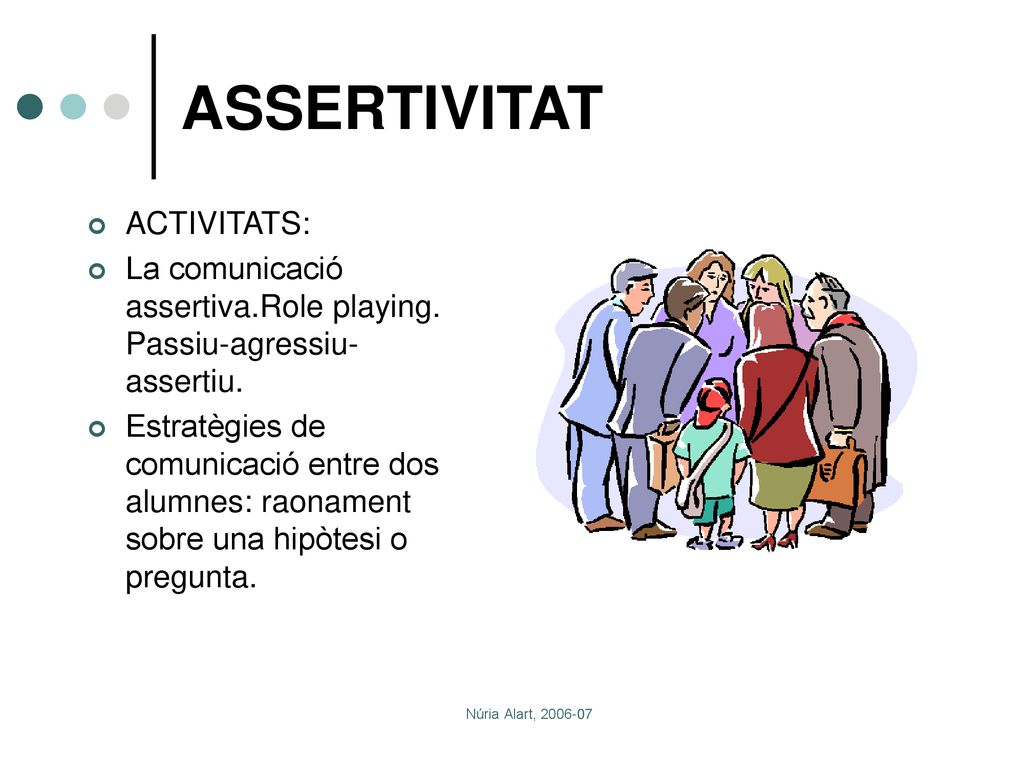 ASSERTIVITAT

ACTIVITATS:

La comunicació assertiva.Role playing. Passiu-agressiu-assertiu.

Estratègies de comunicació entre dos alumnes: raonament sobre una hipòtesi o pregunta.

Núria Alart, 2006-07